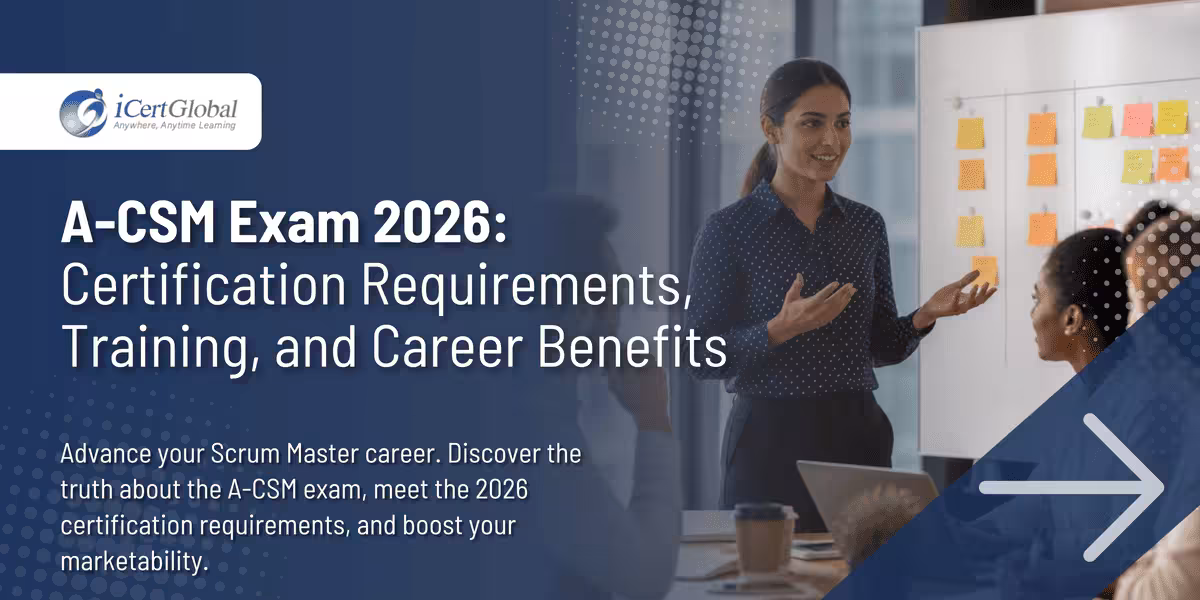 iCertGlobal
Anywhere, Anytime Learning

A-CSM Exam 2026: Certification Requirements, Training, and Career Benefits

Advance your Scrum Master career. Discover the truth about the A-CSM exam, meet the 2026 certification requirements, and boost your marketability.